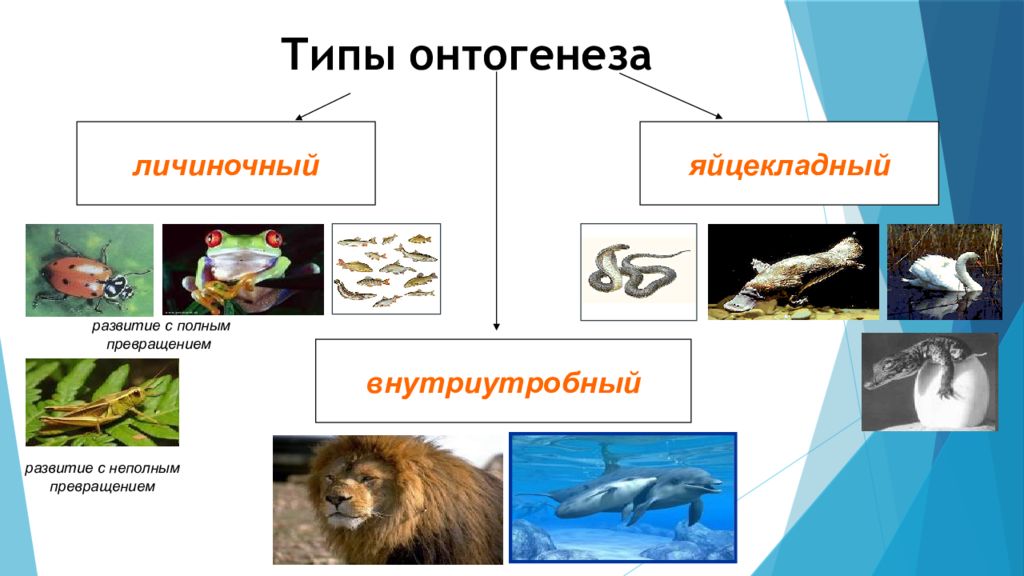 Типы онтогенеза

личиночный

яйцекладный

развитие с полным превращением

внутриутробный

развитие с неполным превращением